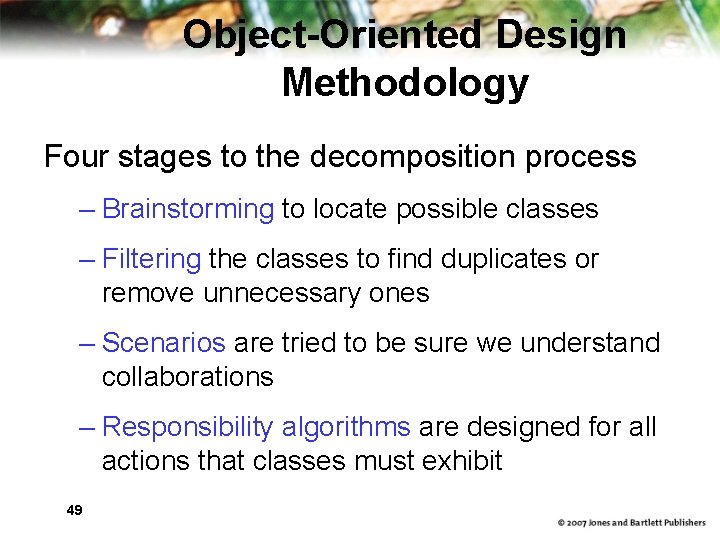 Object-Oriented Design Methodology

Four stages to the decomposition process

– Brainstorming to locate possible classes

– Filtering the classes to find duplicates or remove unnecessary ones

– Scenarios are tried to be sure we understand collaborations

– Responsibility algorithms are designed for all actions that classes must exhibit

49

© 2007 Jones and Bartlett Publishers